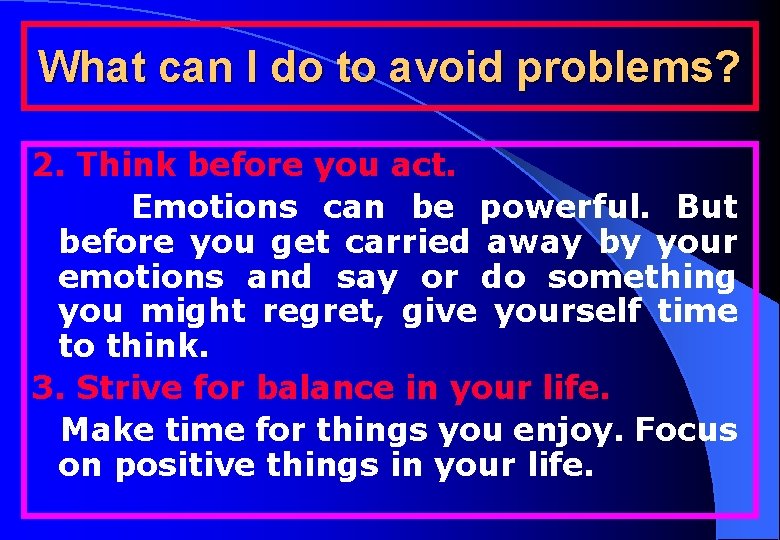 What can I do to avoid problems?

2. Think before you act.

Emotions can be powerful. But before you get carried away by your emotions and say or do something you might regret, give yourself time to think.

3. Strive for balance in your life.

Make time for things you enjoy. Focus on positive things in your life.